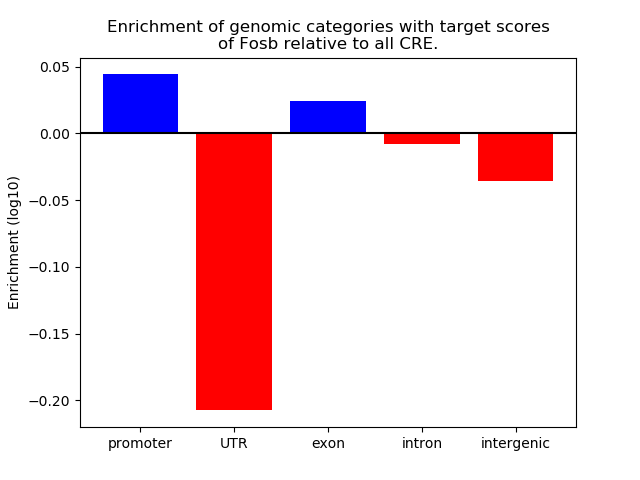 Enrichment of genomic categories with target scores of Fosb relative to all CRE.

Enrichment (log10)

0.05
0.00
−0.05
−0.10
−0.15
−0.20

promoter
UTR
exon
intron
intergenic